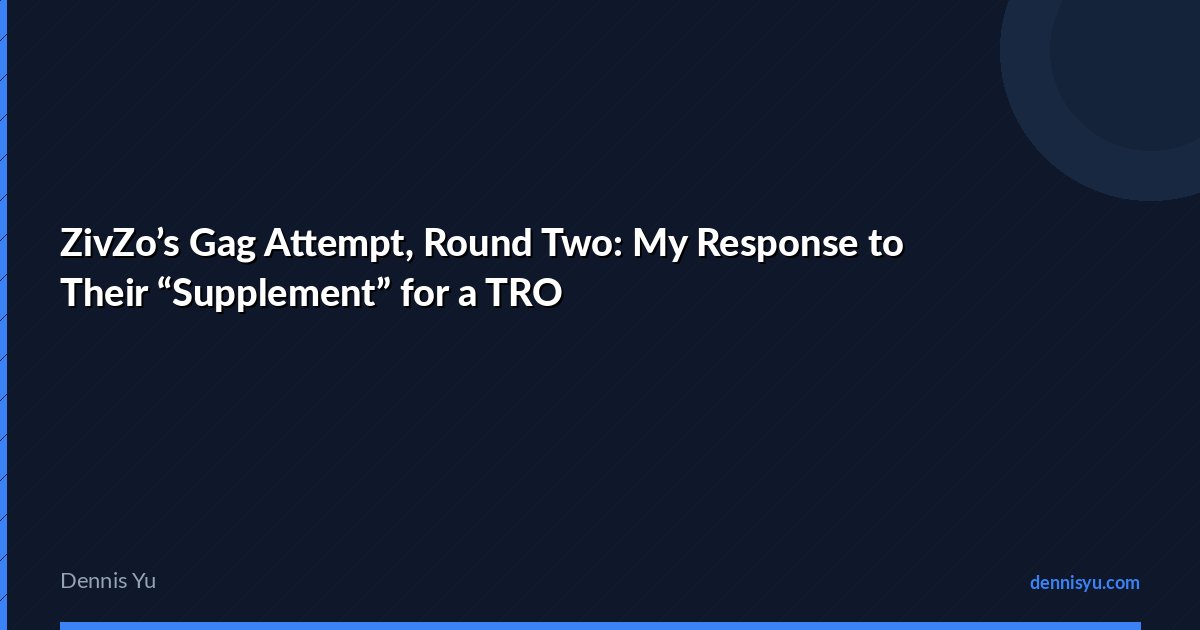 ZivZo’s Gag Attempt, Round Two: My Response to Their “Supplement” for a TRO

Dennis Yu

dennisyu.com